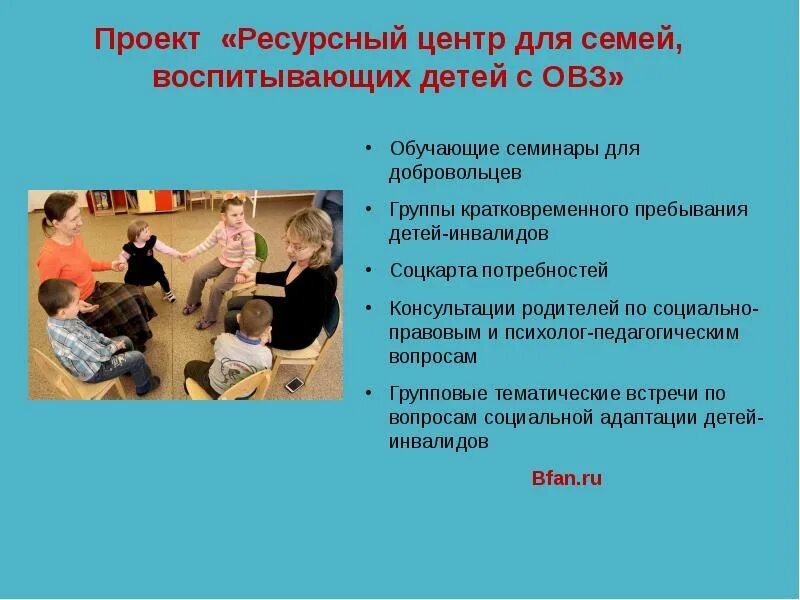 Проект «Ресурсный центр для семей, воспитывающих детей с ОВЗ»

• Обучающие семинары для добровольцев

• Группы кратковременного пребывания детей-инвалидов

• Соцкарта потребностей

• Консультации родителей по социально-правовым и психолог-педагогическим вопросам

• Групповые тематические встречи по вопросам социальной адаптации детей-инвалидов

Bfan.ru